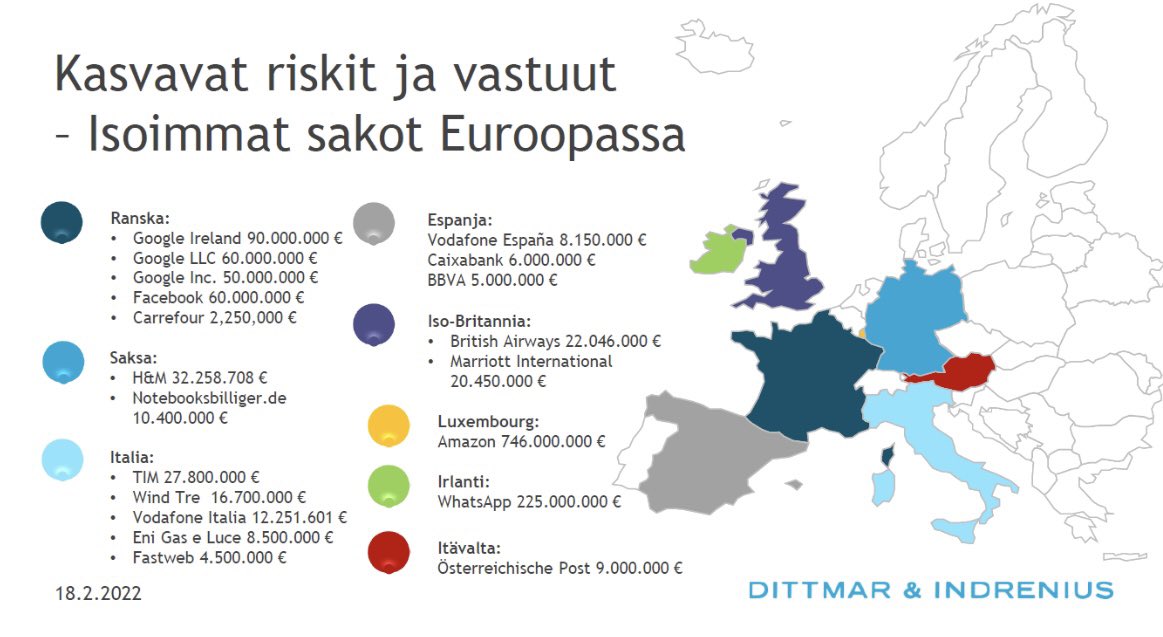 Kasvavat riskit ja vastuut
– Isoimmat sakot Euroopassa

Ranska:
• Google Ireland 90.000.000 €
• Google LLC 60.000.000 €
• Google Inc. 50.000.000 €
• Facebook 60.000.000 €
• Carrefour 2,250,000 €

Saksa:
• H&M 32.258.708 €
• Notebooksbilliger.de 10.400.000 €

Italia:
• TIM 27.800.000 €
• Wind Tre 16.700.000 €
• Vodafone Italia 12.251.601 €
• Eni Gas e Luce 8.500.000 €
• Fastweb 4.500.000 €

Espanja:
Vodafone España 8.150.000 €
Caixabank 6.000.000 €
BBVA 5.000.000 €

Iso-Britannia:
• British Airways 22.046.000 €
• Marriott International 20.450.000 €

Luxembourg:
Amazon 746.000.000 €

Irlanti:
WhatsApp 225.000.000 €

Itävalta:
Österreichische Post 9.000.000 €

18.2.2022

DITTMAR & INDRENIUS